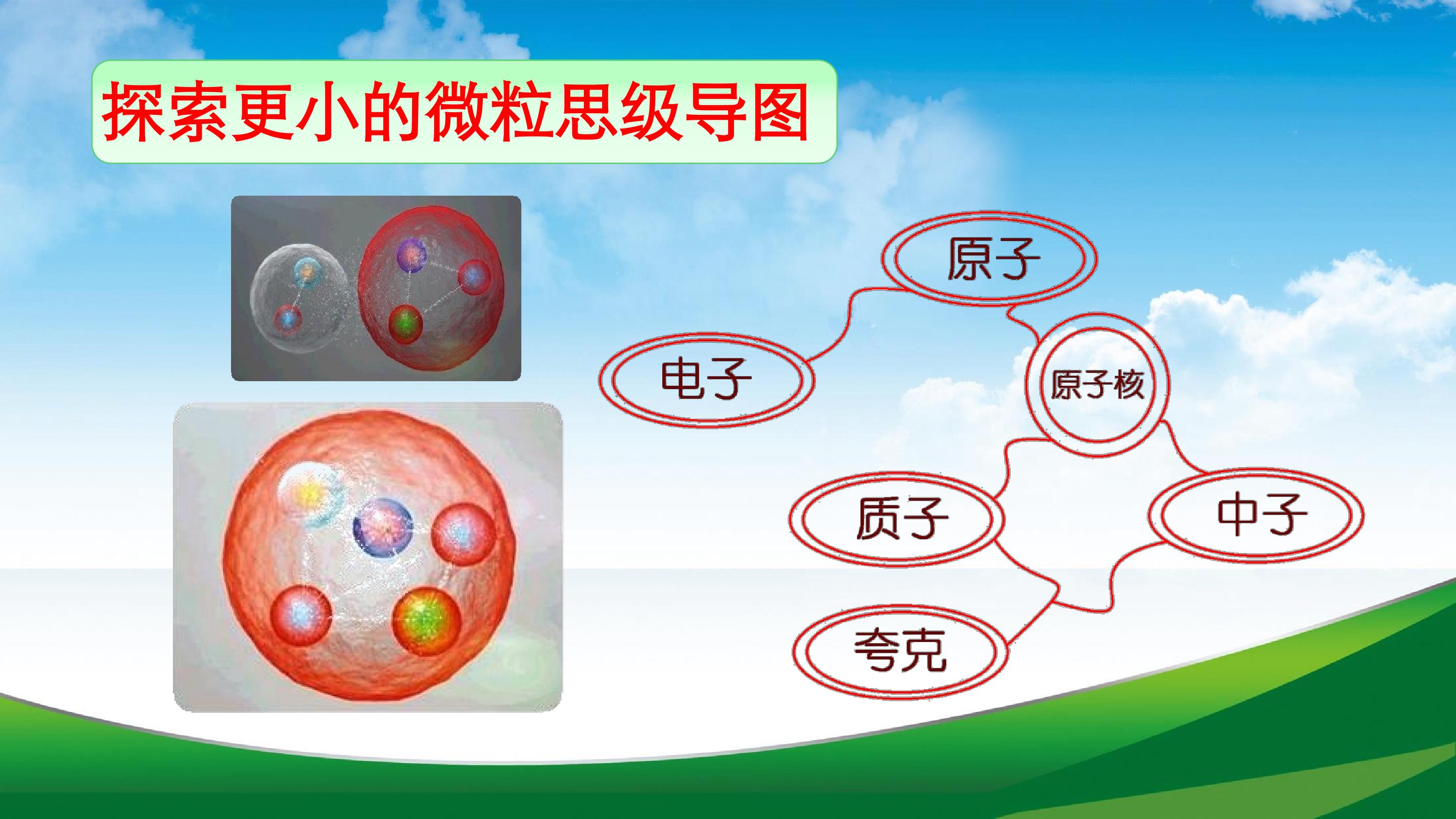 探索更小的微粒思级导图

原子

电子

原子核

质子

中子

夸克